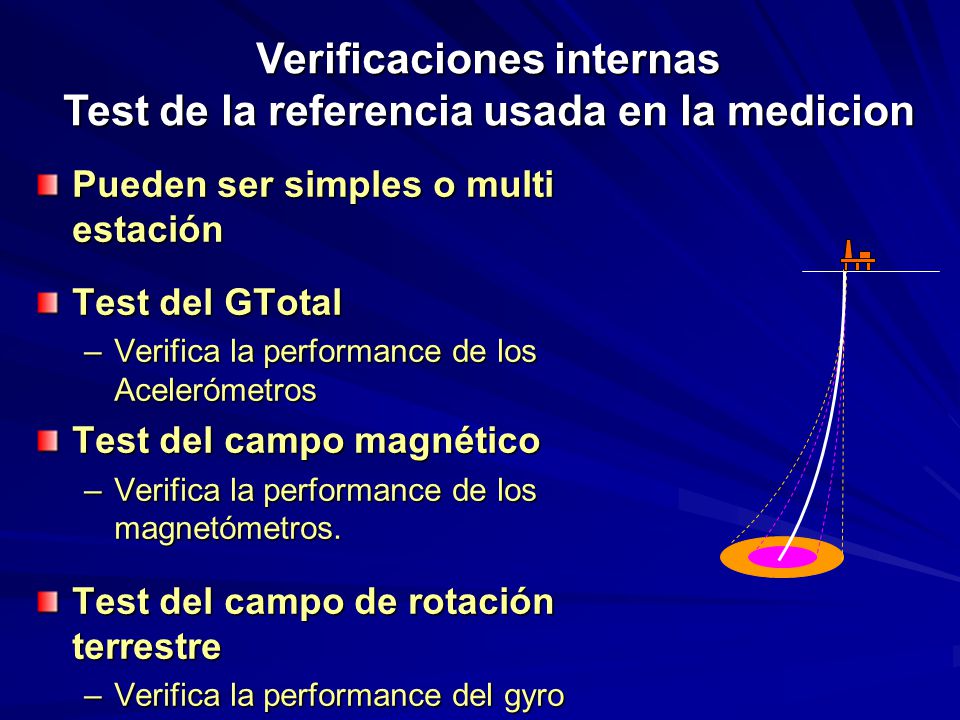 Verificaciones internas
Test de la referencia usada en la medicion

Pueden ser simples o multi estación

Test del GTotal
– Verifica la performance de los Acelerómetros

Test del campo magnético
– Verifica la performance de los magnetómetros.

Test del campo de rotación terrestre
– Verifica la performance del gyro